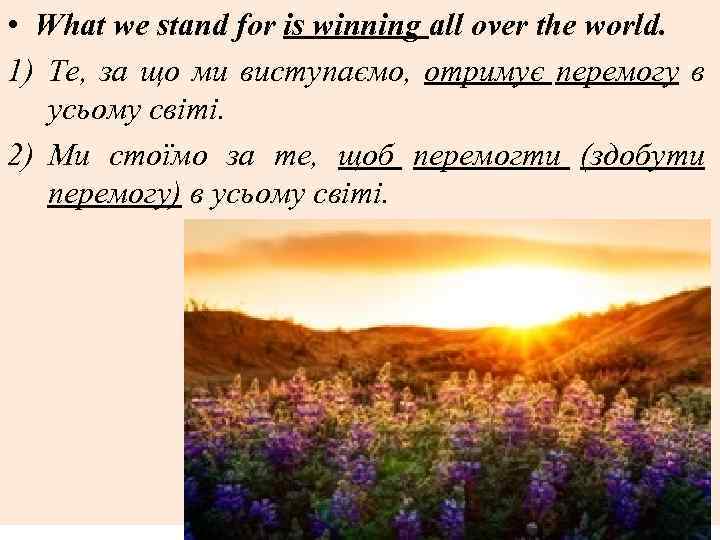 • What we stand for is winning all over the world.

1) Те, за що ми виступаємо, отримує перемогу в усьому світі.

2) Ми стоїмо за те, щоб перемогти (здобути перемогу) в усьому світі.